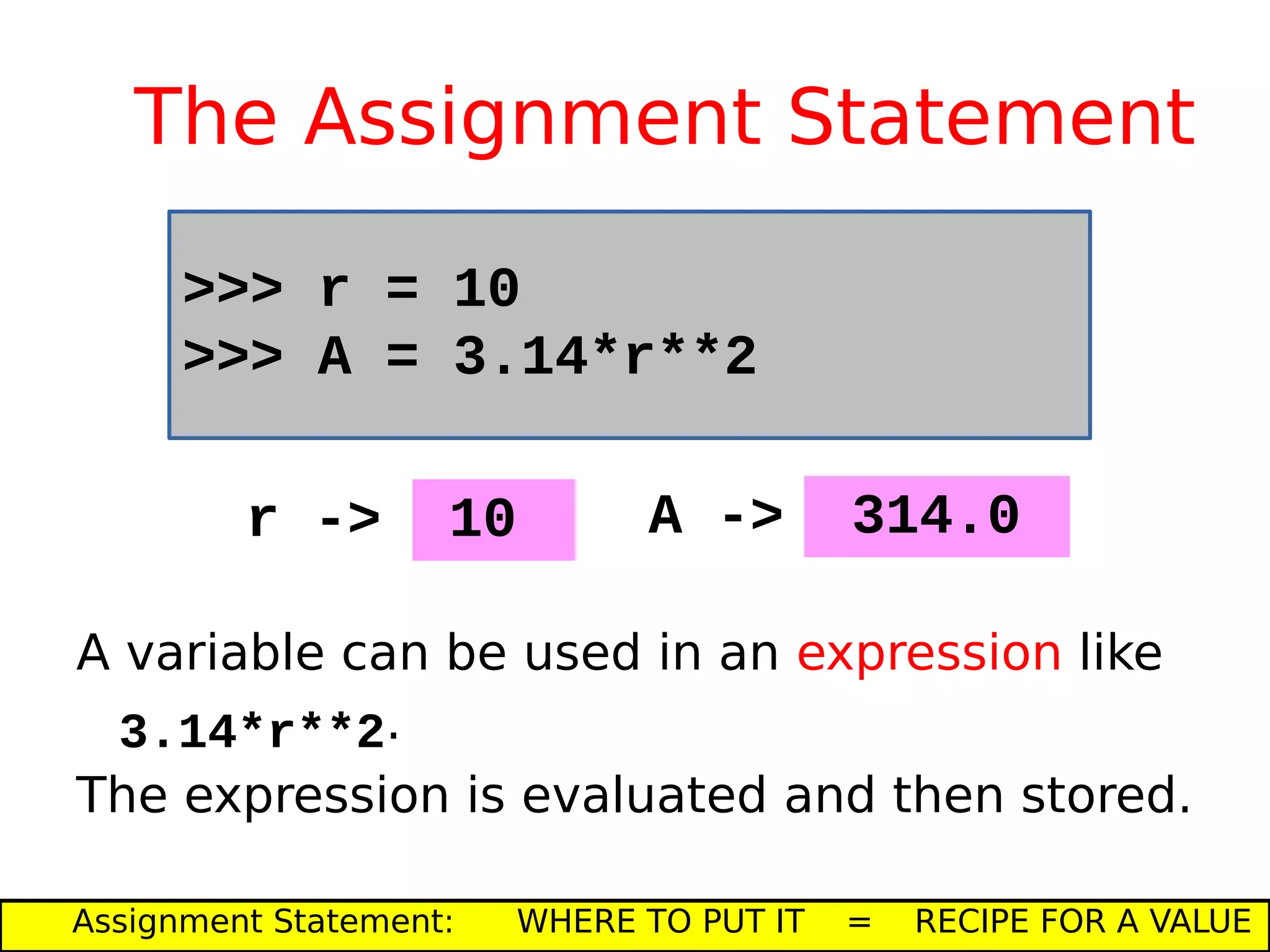 The Assignment Statement

>>> r = 10
>>> A = 3.14*r**2

r -> 10 A -> 314.0

A variable can be used in an expression like 3.14*r**2.
The expression is evaluated and then stored.

Assignment Statement: WHERE TO PUT IT = RECIPE FOR A VALUE